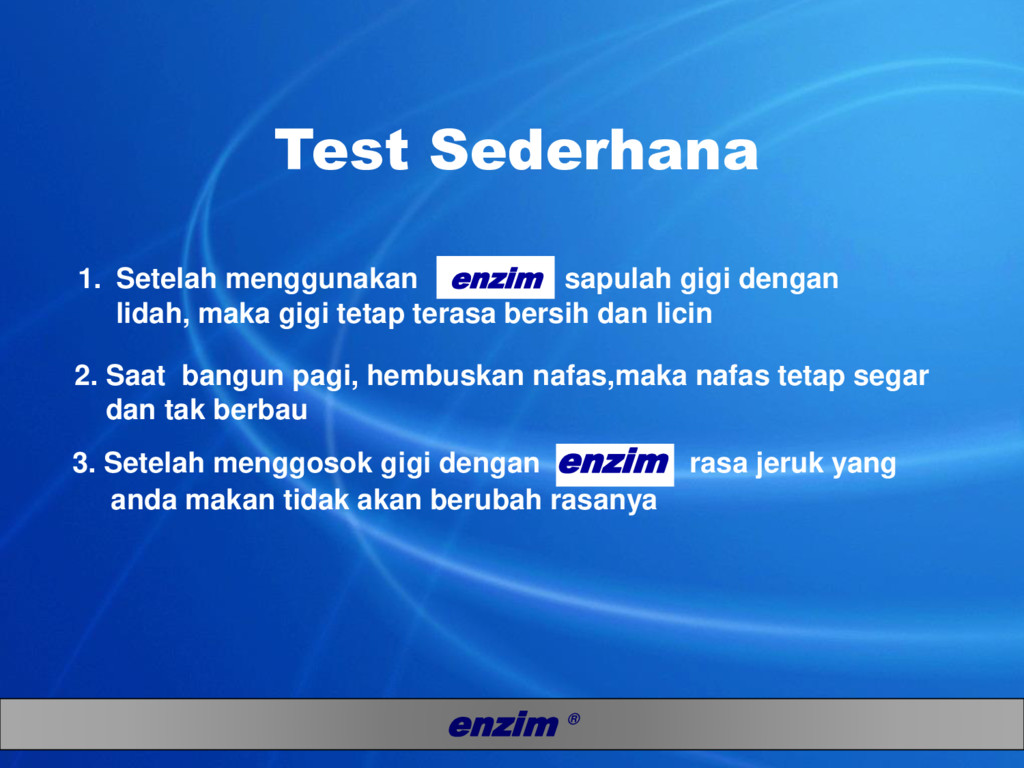 Test Sederhana

1. Setelah menggunakan enzim sapulah gigi dengan lidah, maka gigi tetap terasa bersih dan licin

2. Saat bangun pagi, hembuskan nafas,maka nafas tetap segar dan tak berbau

3. Setelah menggosok gigi dengan enzim rasa jeruk yang anda makan tidak akan berubah rasanya

enzim ®